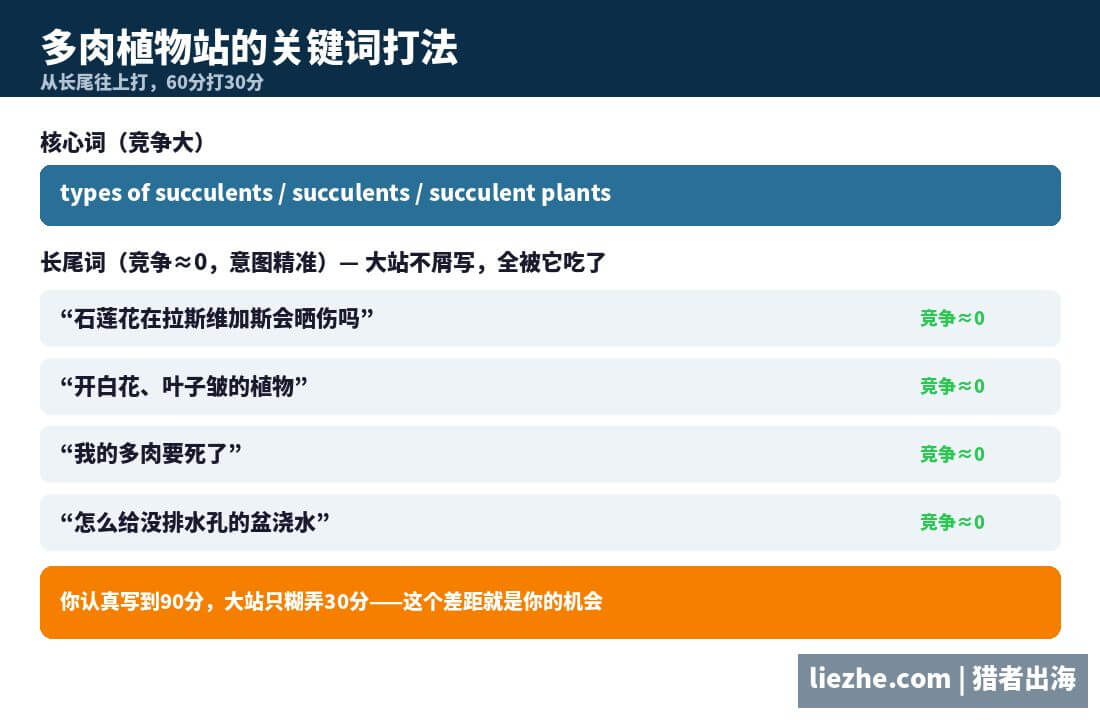 多肉植物站的关键词打法
从长尾往上打，60分打30分

核心词（竞争大）

types of succulents / succulents / succulent plants

长尾词（竞争≈0，意图精准）— 大站不屑写，全被它吃了

“石莲花在拉斯维加斯会晒伤吗” 竞争≈0

“开白花、叶子皱的植物” 竞争≈0

“我的多肉要死了” 竞争≈0

“怎么给没排水孔的盆浇水” 竞争≈0

你认真写到90分，大站只糊弄30分——这个差距就是你的机会

liezhe.com | 猎者出海